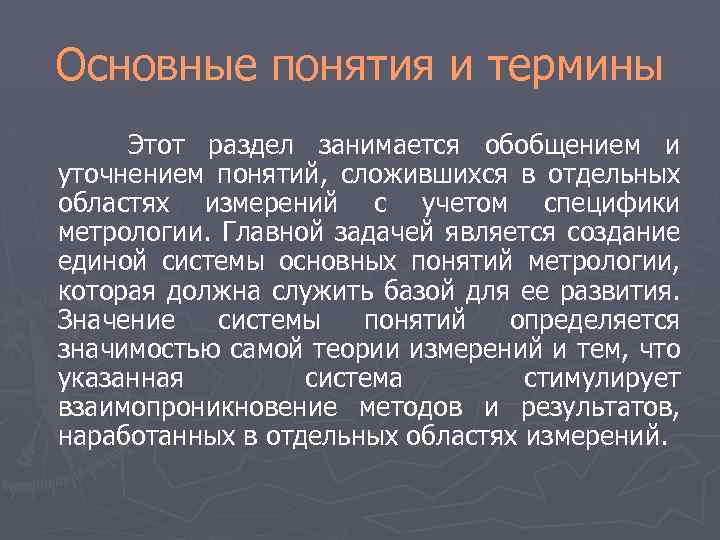 Основные понятия и термины

Этот раздел занимается обобщением и уточнением понятий, сложившихся в отдельных областях измерений с учетом специфики метрологии. Главной задачей является создание единой системы основных понятий метрологии, которая должна служить базой для ее развития. Значение системы понятий определяется значимостью самой теории измерений и тем, что указанная система стимулирует взаимопроникновение методов и результатов, наработанных в отдельных областях измерений.